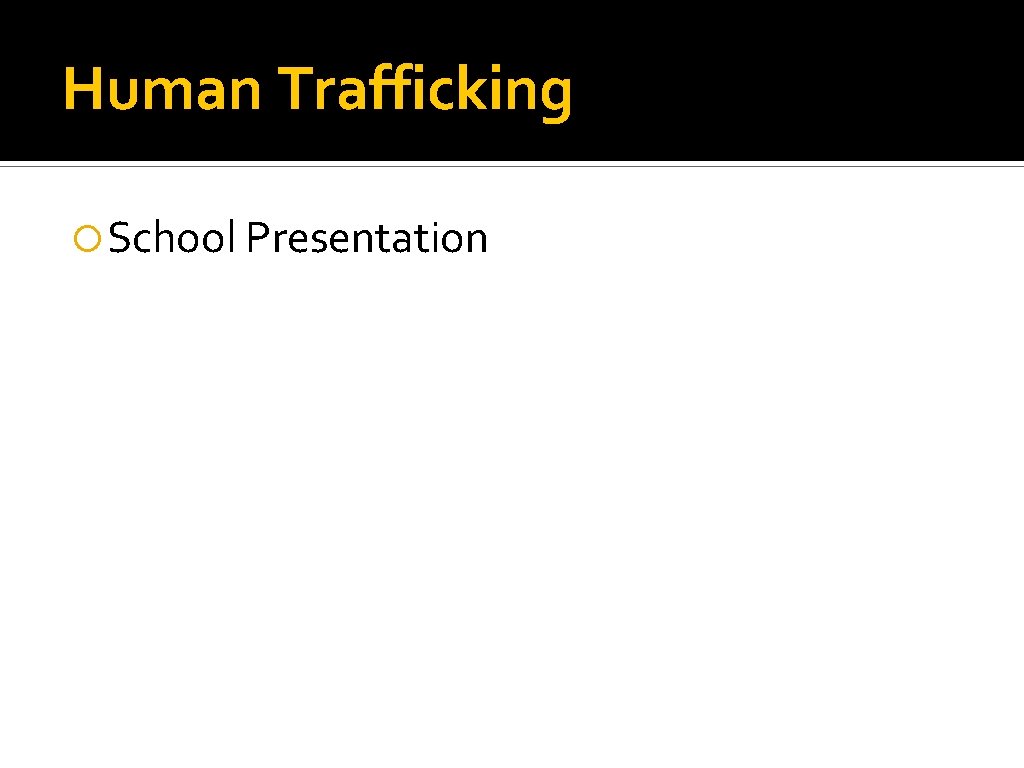 Human Trafficking

School Presentation